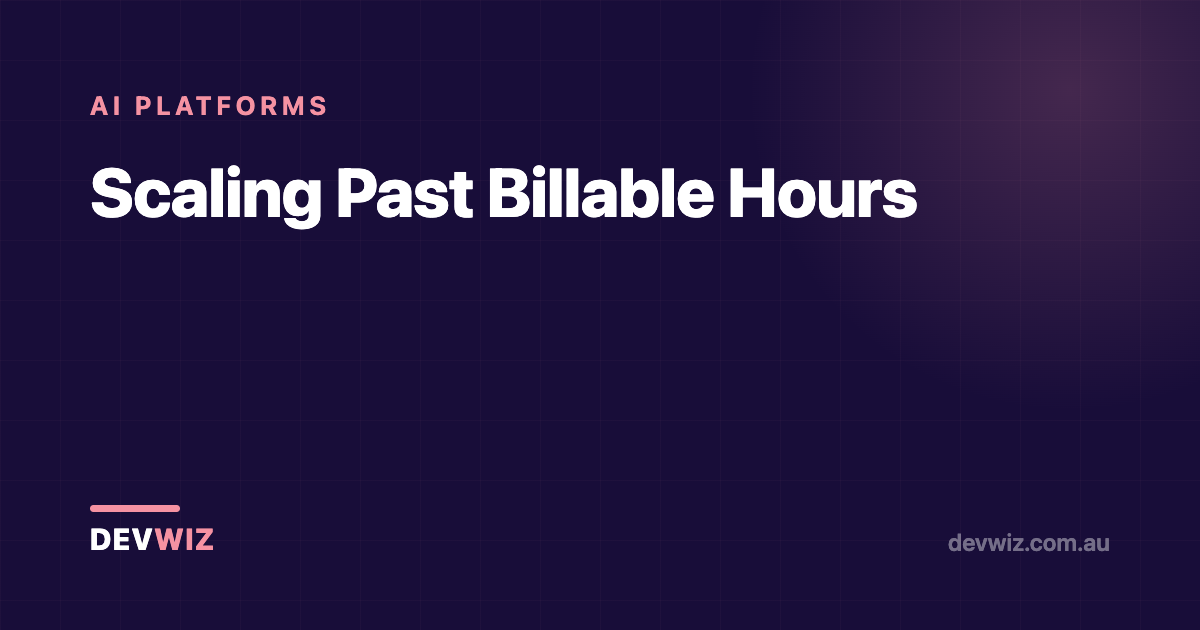 AI PLATFORMS

Scaling Past Billable Hours

DEVWIZ

devwiz.com.au